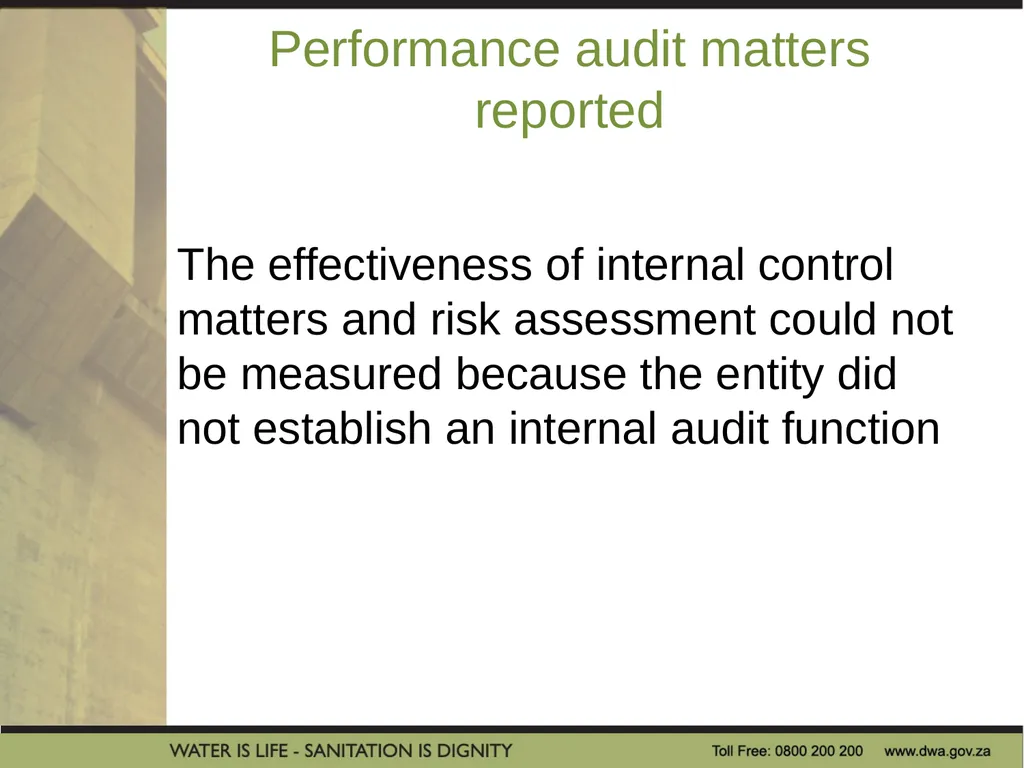 Performance audit matters reported

The effectiveness of internal control matters and risk assessment could not be measured because the entity did not establish an internal audit function

WATER IS LIFE - SANITATION IS DIGNITY

Toll Free: 0800 200 200 www.dwa.gov.za